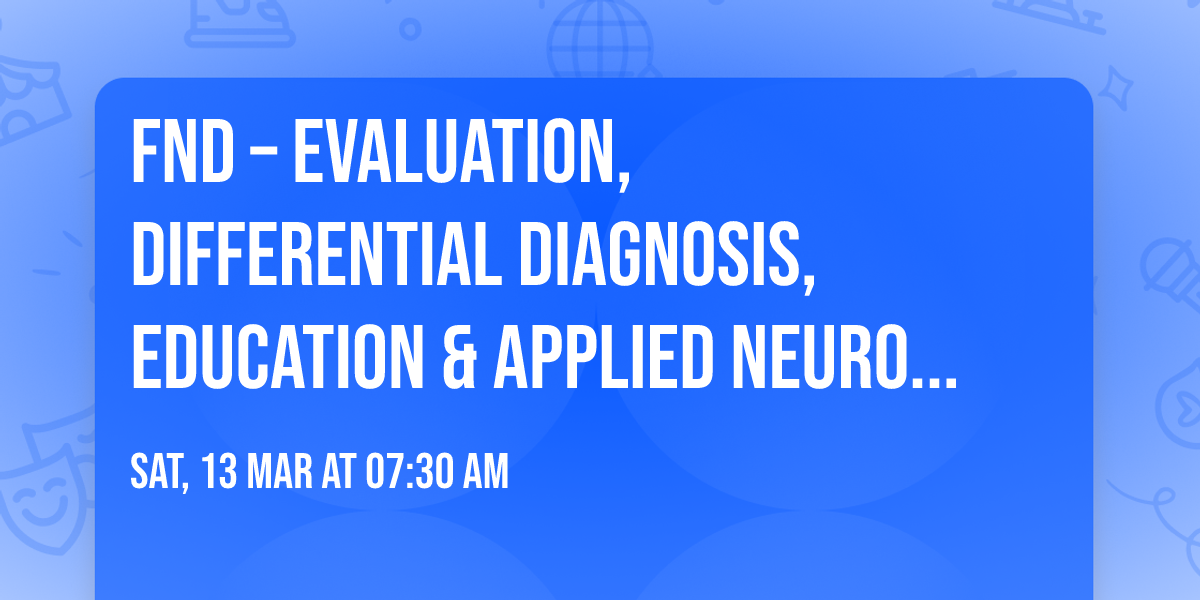 FND – EVALUATION, DIFFERENTIAL DIAGNOSIS, EDUCATION & APPLIED NEURO...

SAT, 13 MAR AT 07:30 AM